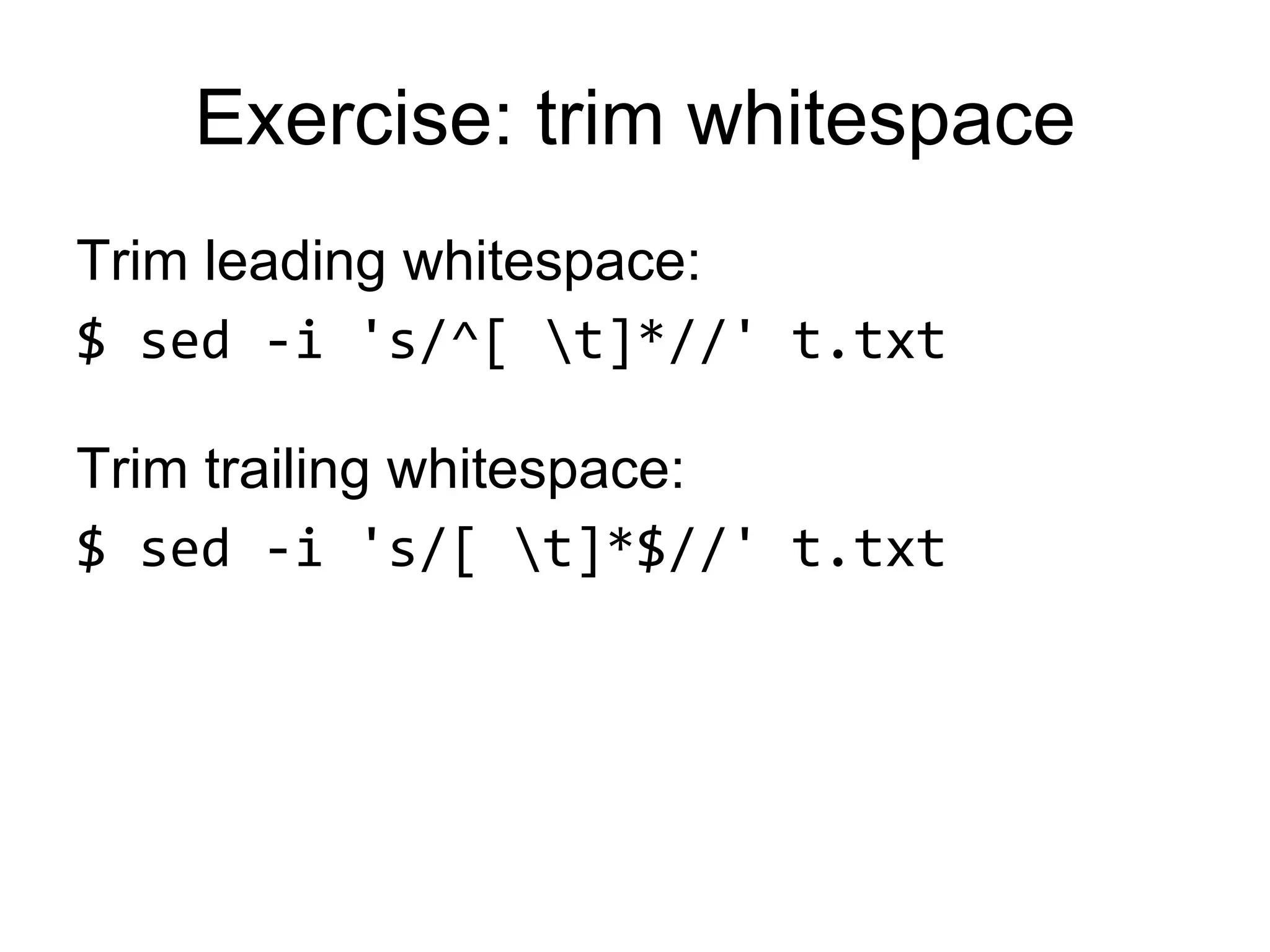 Exercise: trim whitespace

Trim leading whitespace:

$ sed -i 's/^[ \t]*//' t.txt

Trim trailing whitespace:

$ sed -i 's/[ \t]*$//' t.txt